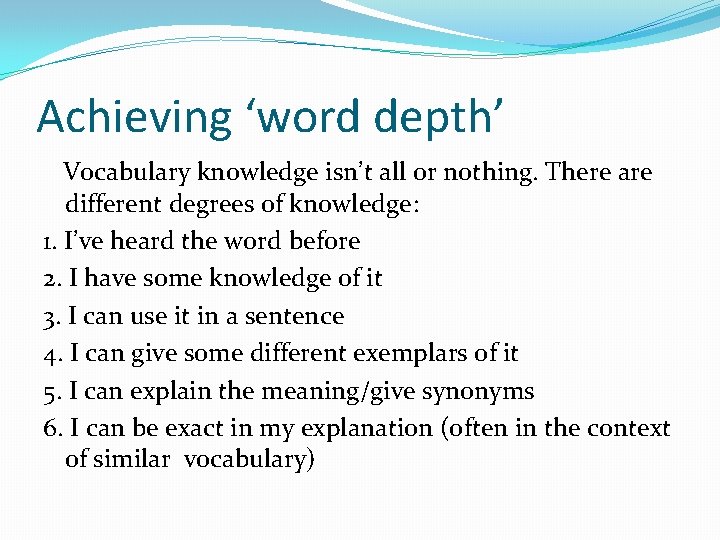 Achieving ‘word depth’

Vocabulary knowledge isn’t all or nothing. There are different degrees of knowledge:

1. I’ve heard the word before
2. I have some knowledge of it
3. I can use it in a sentence
4. I can give some different exemplars of it
5. I can explain the meaning/give synonyms
6. I can be exact in my explanation (often in the context of similar vocabulary)